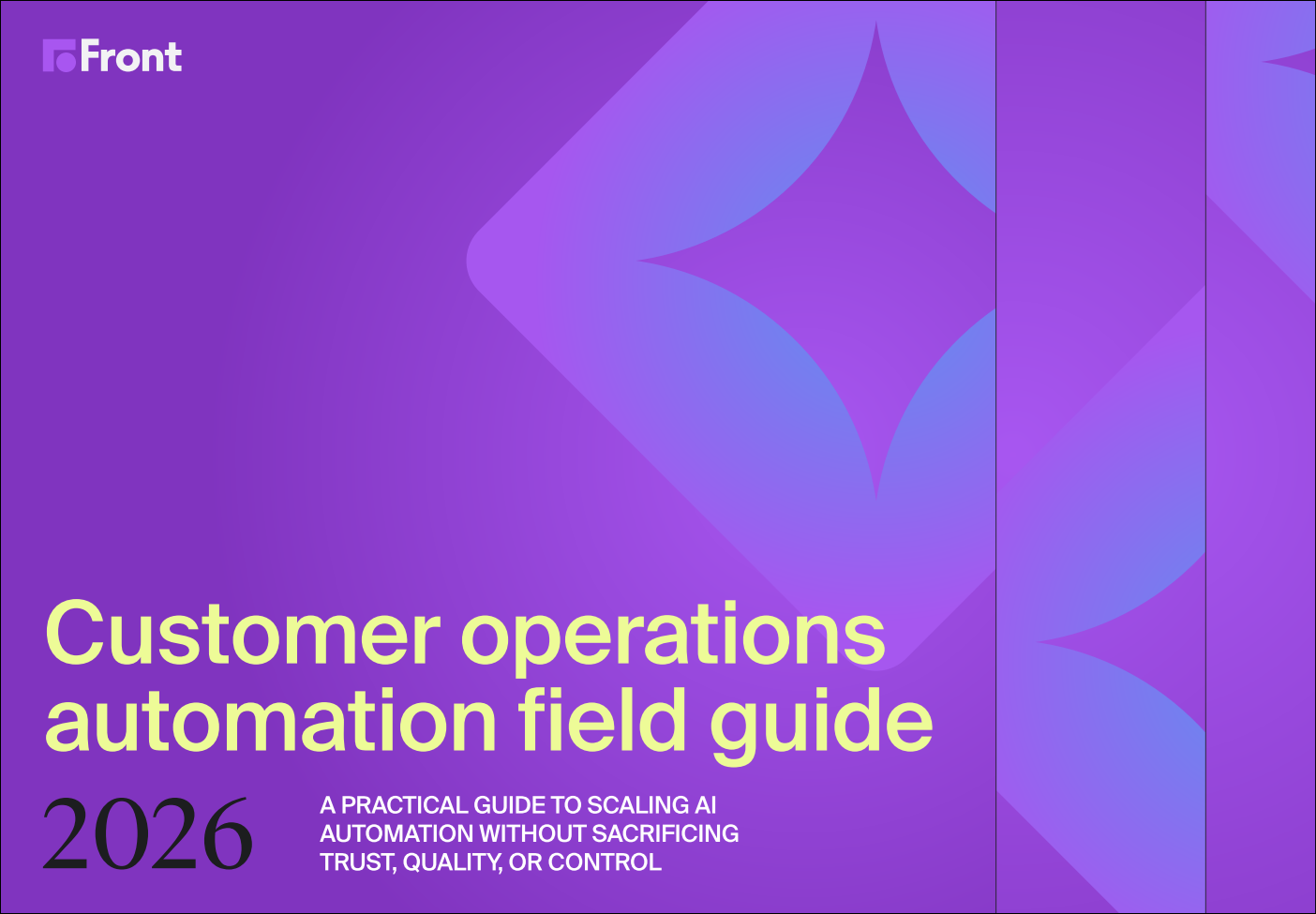 Front

Customer operations automation field guide

2026

A PRACTICAL GUIDE TO SCALING AI AUTOMATION WITHOUT SACRIFICING TRUST, QUALITY, OR CONTROL